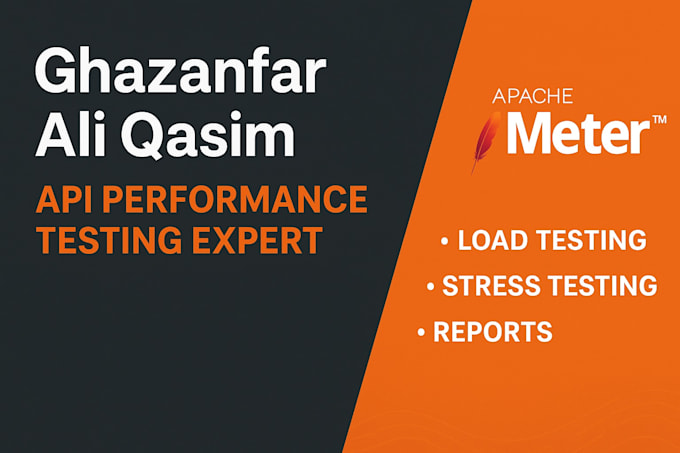 Ghazanfar Ali Qasim

API PERFORMANCE TESTING EXPERT

APACHE
Meter™

• LOAD TESTING
• STRESS TESTING
• REPORTS